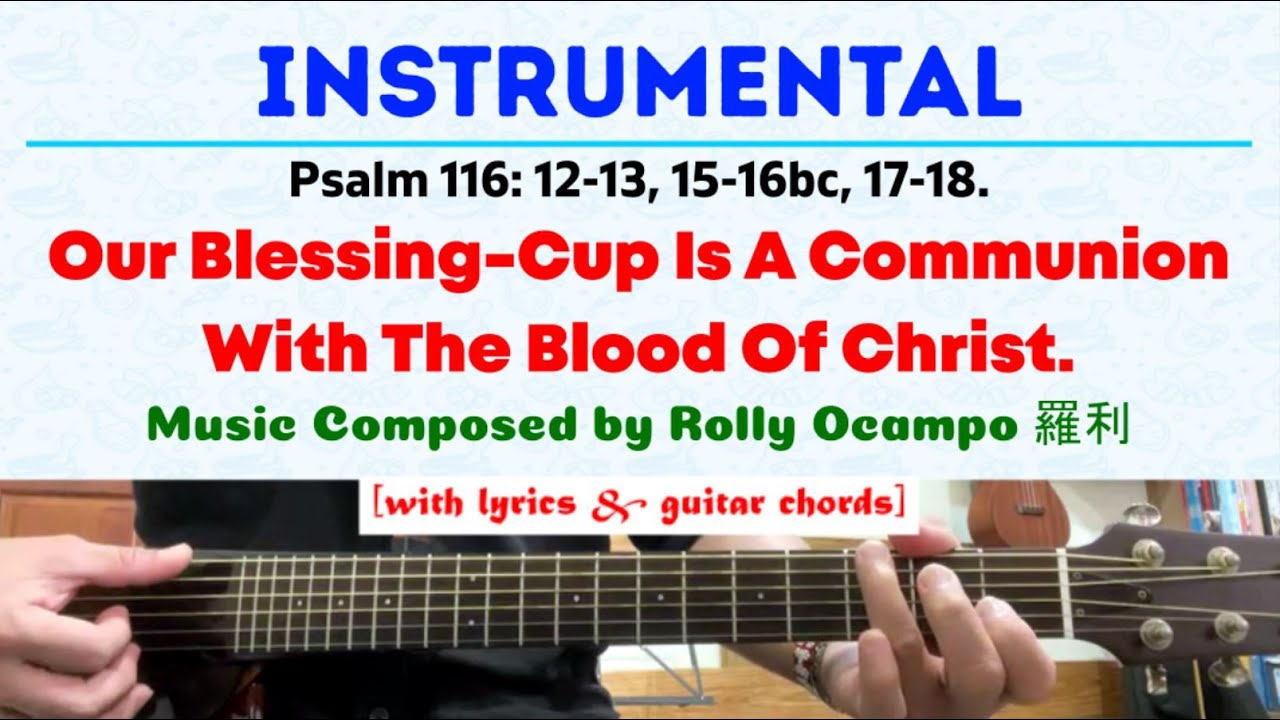 INSTRUMENTAL

Psalm 116: 12-13, 15-16bc, 17-18.

Our Blessing-Cup Is A Communion With The Blood Of Christ.

Music Composed by Rolly Ocampo 羅利

[with lyrics & guitar chords]